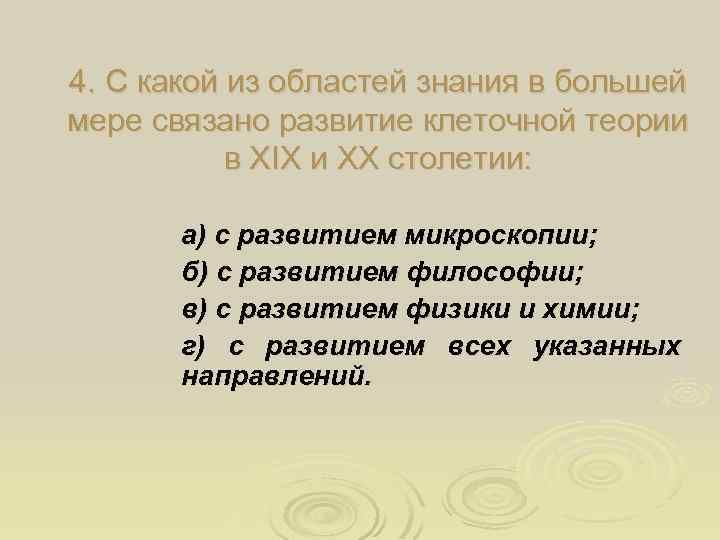 4. С какой из областей знания в большей мере связано развитие клеточной теории в XIX и XX столетии:

а) с развитием микроскопии;

б) с развитием философии;

в) с развитием физики и химии;

г) с развитием всех указанных направлений.